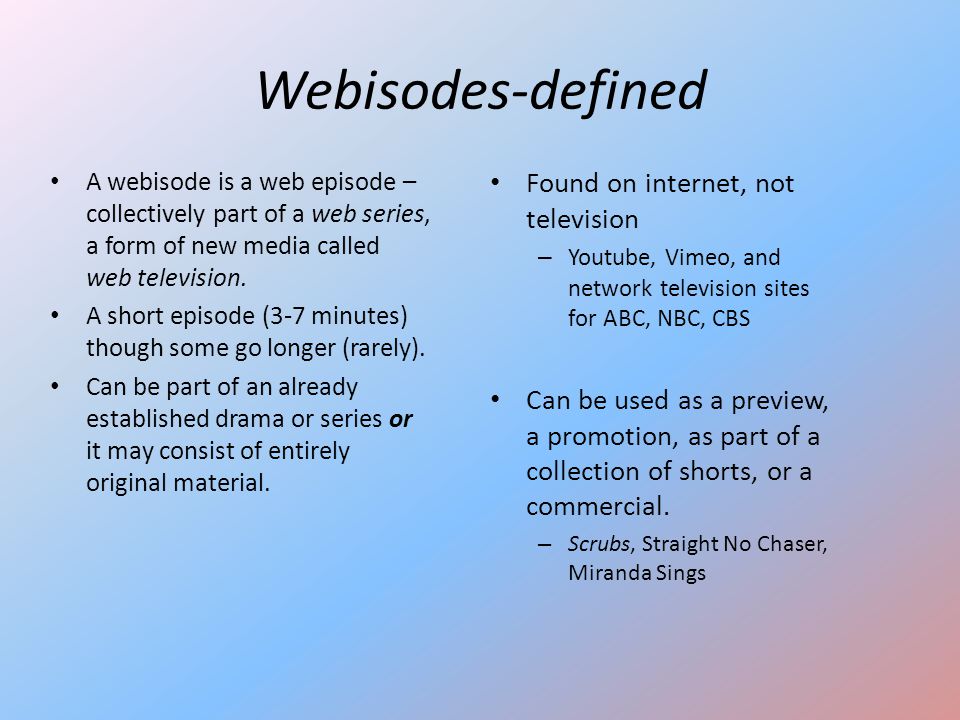 Webisodes-defined

• A webisode is a web episode – collectively part of a web series, a form of new media called web television.
• A short episode (3-7 minutes) though some go longer (rarely).
• Can be part of an already established drama or series or it may consist of entirely original material.

• Found on internet, not television
– Youtube, Vimeo, and network television sites for ABC, NBC, CBS

• Can be used as a preview, a promotion, as part of a collection of shorts, or a commercial.
– Scrubs, Straight No Chaser, Miranda Sings